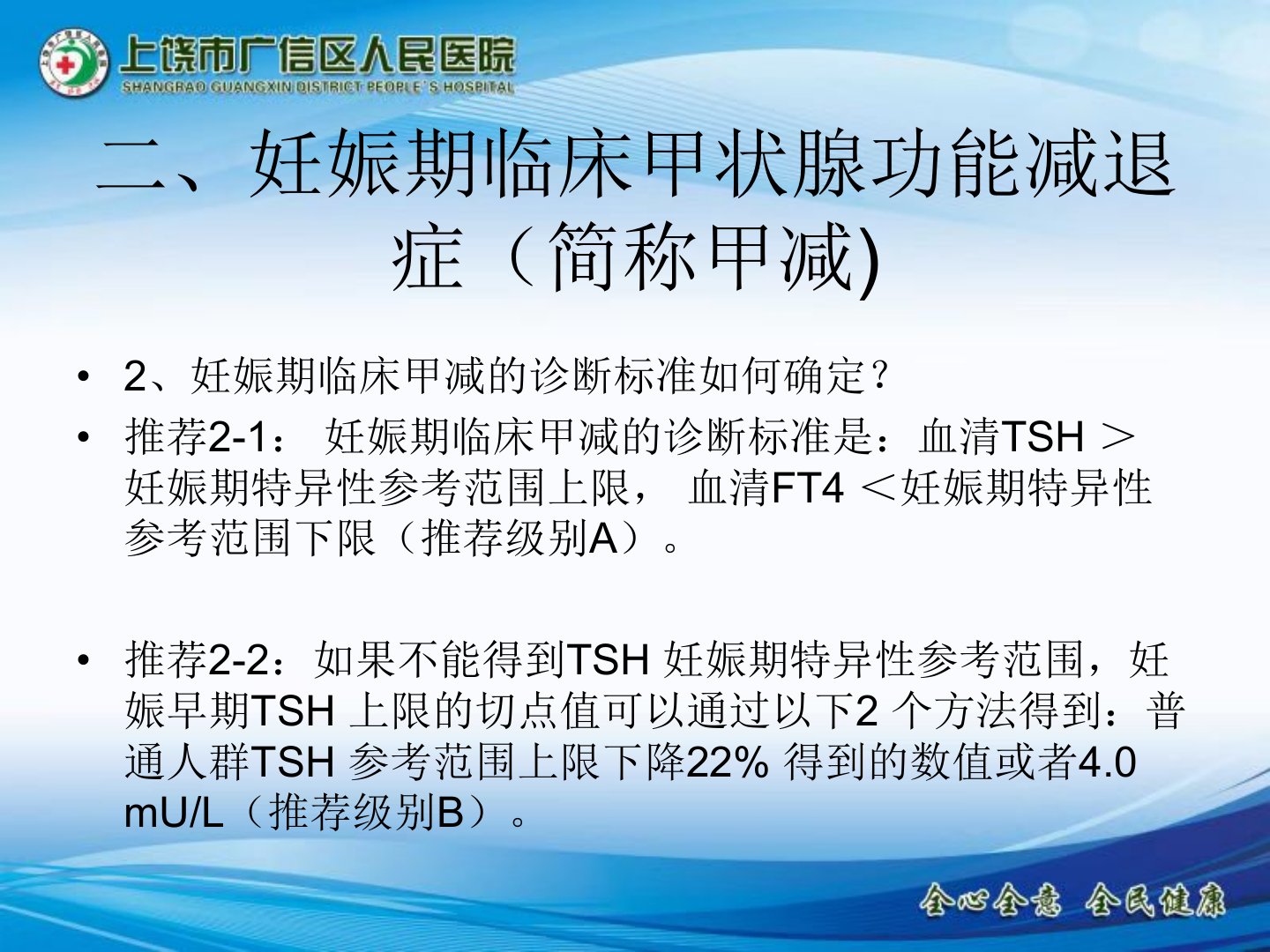 上饶市广信区人民医院
SHANGRAO GUANGXIN DISTRICT PEOPLE'S HOSPITAL

二、妊娠期临床甲状腺功能减退症（简称甲减)

• 2、妊娠期临床甲减的诊断标准如何确定？
• 推荐2-1： 妊娠期临床甲减的诊断标准是：血清TSH ＞妊娠期特异性参考范围上限， 血清FT4 ＜妊娠期特异性参考范围下限（推荐级别A）。

• 推荐2-2：如果不能得到TSH 妊娠期特异性参考范围，妊娠早期TSH 上限的切点值可以通过以下2 个方法得到：普通人群TSH 参考范围上限下降22% 得到的数值或者4.0 mU/L（推荐级别B）。

全心全意 全民健康